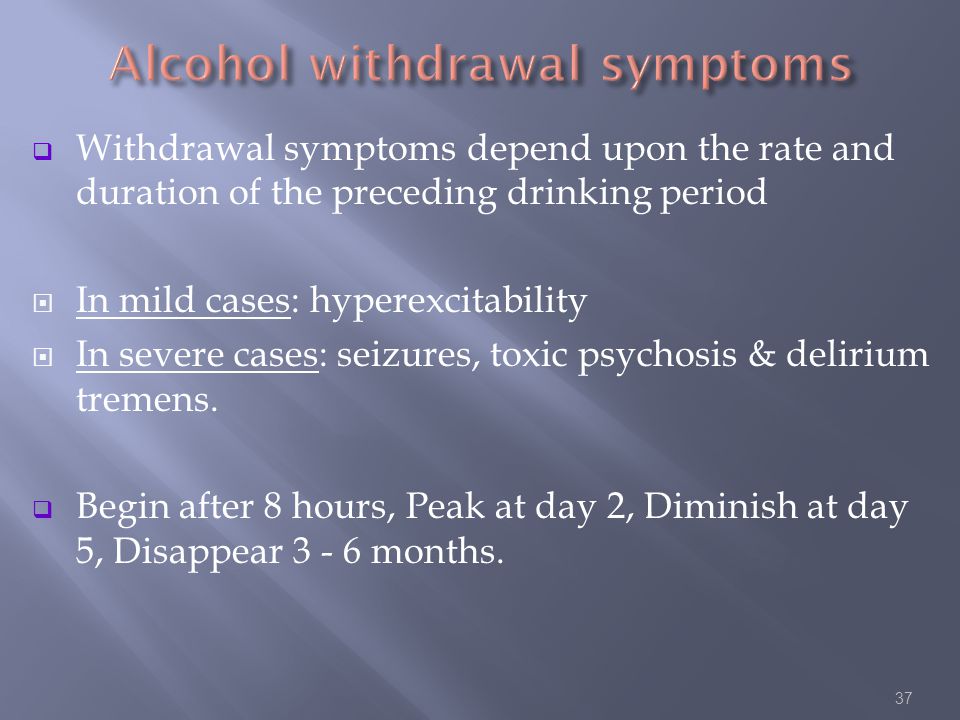 Alcohol withdrawal symptoms

Withdrawal symptoms depend upon the rate and duration of the preceding drinking period

In mild cases: hyperexcitability

In severe cases: seizures, toxic psychosis & delirium tremens.

Begin after 8 hours, Peak at day 2, Diminish at day 5, Disappear 3 - 6 months.

37